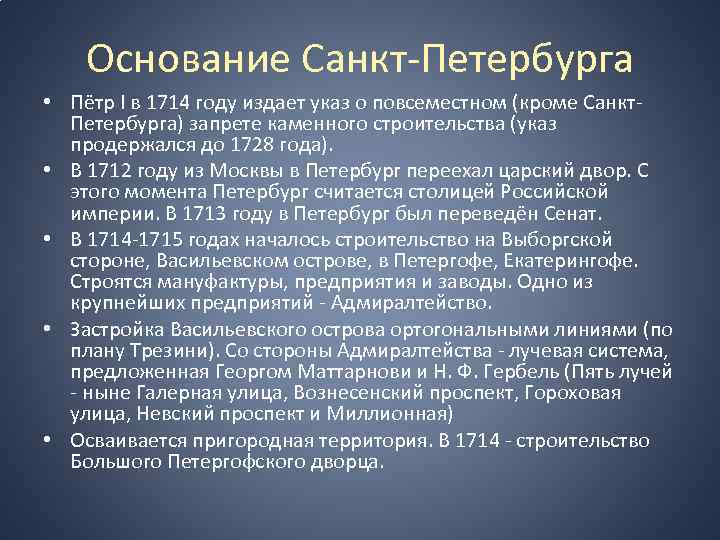 Основание Санкт-Петербурга

• Пётр I в 1714 году издает указ о повсеместном (кроме Санкт-Петербурга) запрете каменного строительства (указ продержался до 1728 года).

• В 1712 году из Москвы в Петербург переехал царский двор. С этого момента Петербург считается столицей Российской империи. В 1713 году в Петербург был переведён Сенат.

• В 1714-1715 годах началось строительство на Выборгской стороне, Васильевском острове, в Петергофе, Екатерингофе. Строятся мануфактуры, предприятия и заводы. Одно из крупнейших предприятий - Адмиралтейство.

• Застройка Васильевского острова ортогональными линиями (по плану Трезини). Со стороны Адмиралтейства - лучевая система, предложенная Георгом Маттарнови и Н. Ф. Гербель (Пять лучей - ныне Галерная улица, Вознесенский проспект, Гороховая улица, Невский проспект и Миллионная)

• Осваивается пригородная территория. В 1714 - строительство Большого Петергофского дворца.